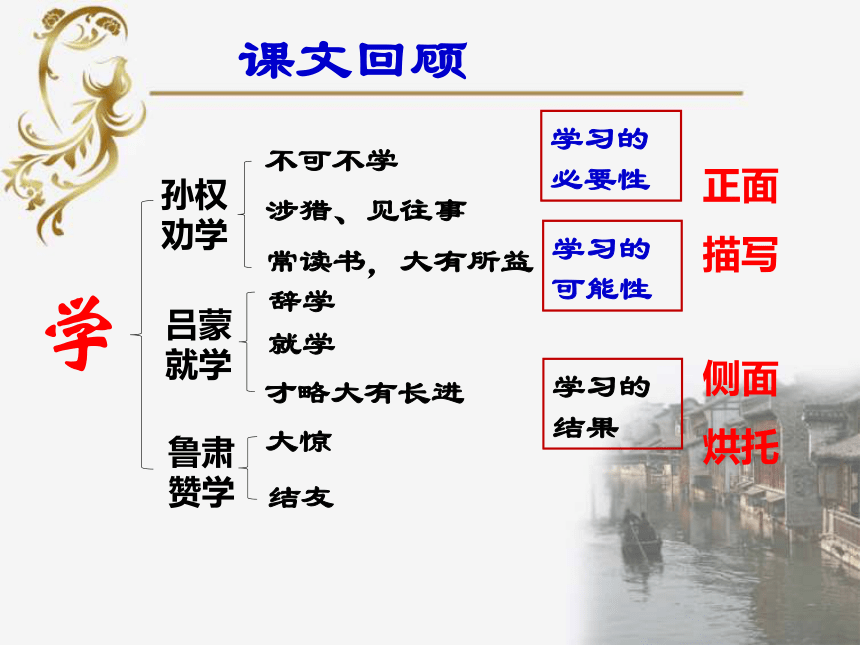 课文回顾

学

孙权劝学
不可不学
涉猎、见往事
常读书，大有所益

吕蒙就学
辞学
就学
才略大有长进

鲁肃赞学
大惊
结友

学习的必要性

学习的可能性

学习的结果

正面描写

侧面烘托